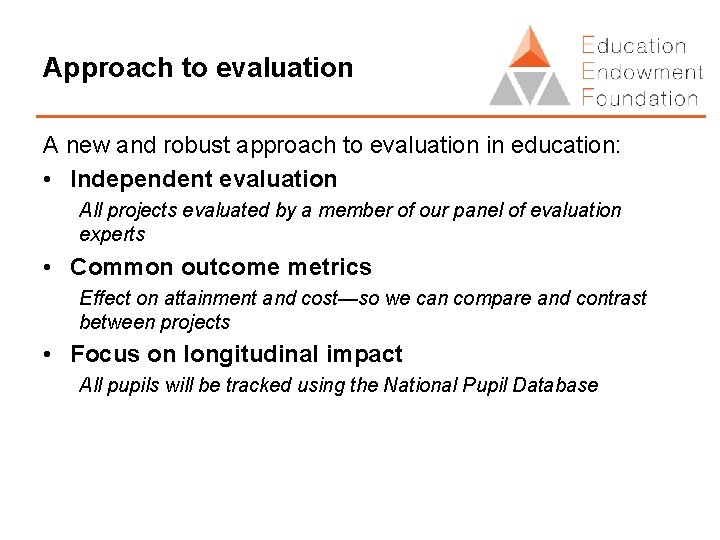 Approach to evaluation

Education
Endowment
Foundation

A new and robust approach to evaluation in education:

• Independent evaluation

All projects evaluated by a member of our panel of evaluation experts

• Common outcome metrics

Effect on attainment and cost—so we can compare and contrast between projects

• Focus on longitudinal impact

All pupils will be tracked using the National Pupil Database